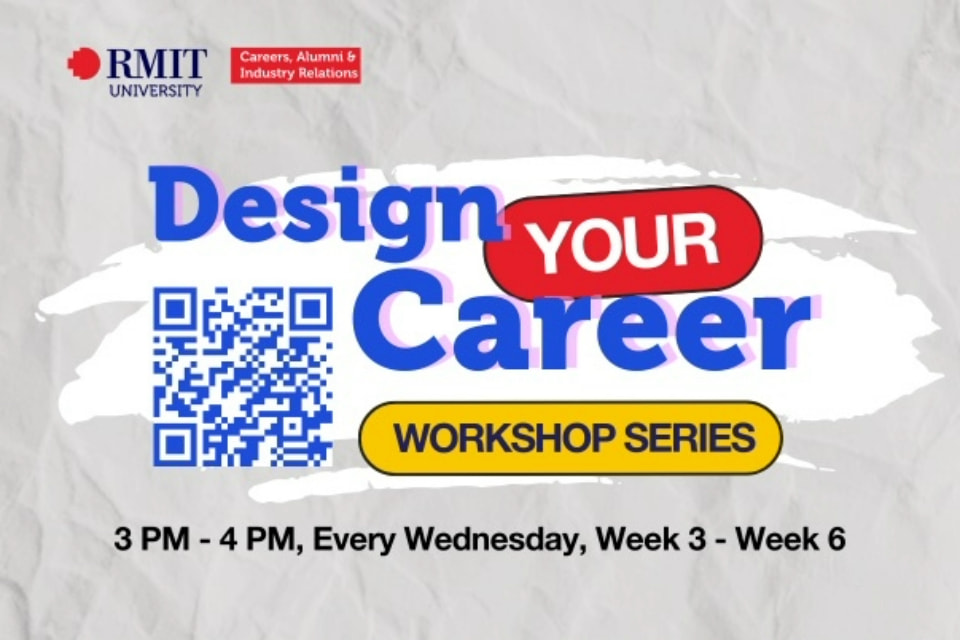 RMIT UNIVERSITY

Careers, Alumni & Industry Relations

Design YOUR Career

WORKSHOP SERIES

3 PM - 4 PM, Every Wednesday, Week 3 - Week 6